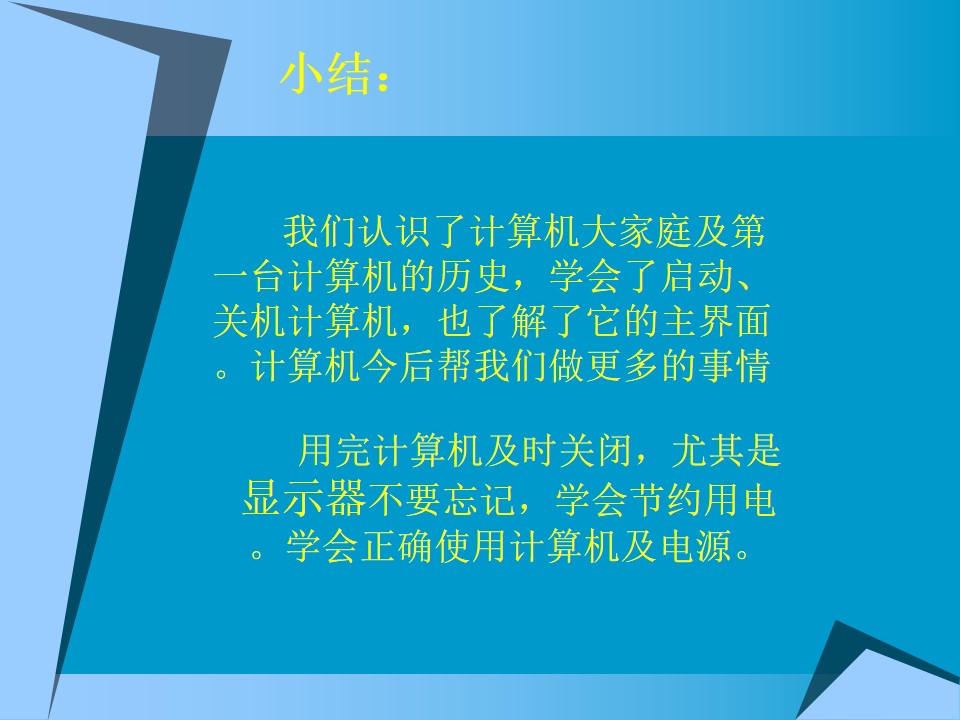 小结：

我们认识了计算机大家庭及第一台计算机的历史，学会了启动、关机计算机，也了解了它的主界面。计算机今后帮我们做更多的事情

用完计算机及时关闭，尤其是显示器不要忘记，学会节约用电。学会正确使用计算机及电源。